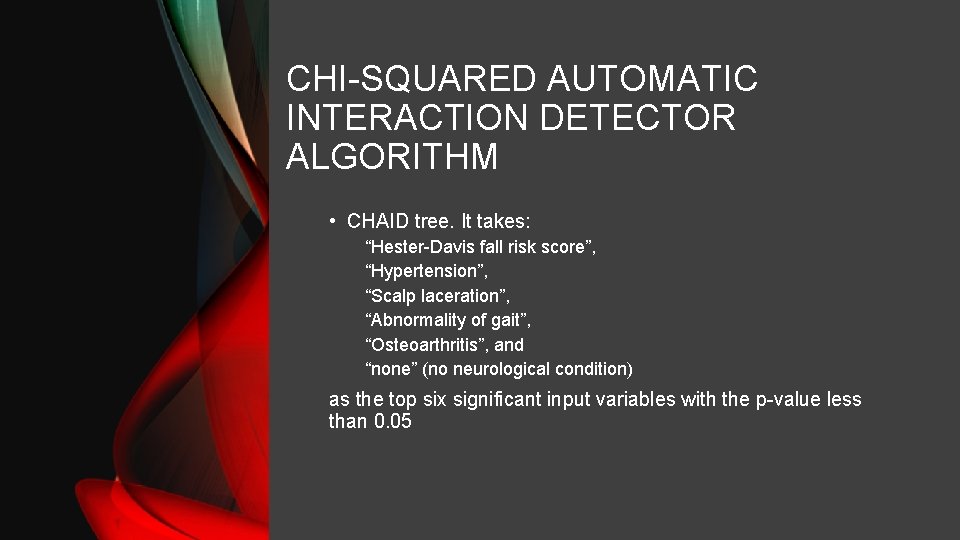 CHI-SQUARED AUTOMATIC INTERACTION DETECTOR ALGORITHM

• CHAID tree. It takes:

“Hester-Davis fall risk score”,
“Hypertension”,
“Scalp laceration”,
“Abnormality of gait”,
“Osteoarthritis”, and
“none” (no neurological condition)

as the top six significant input variables with the p-value less than 0.05